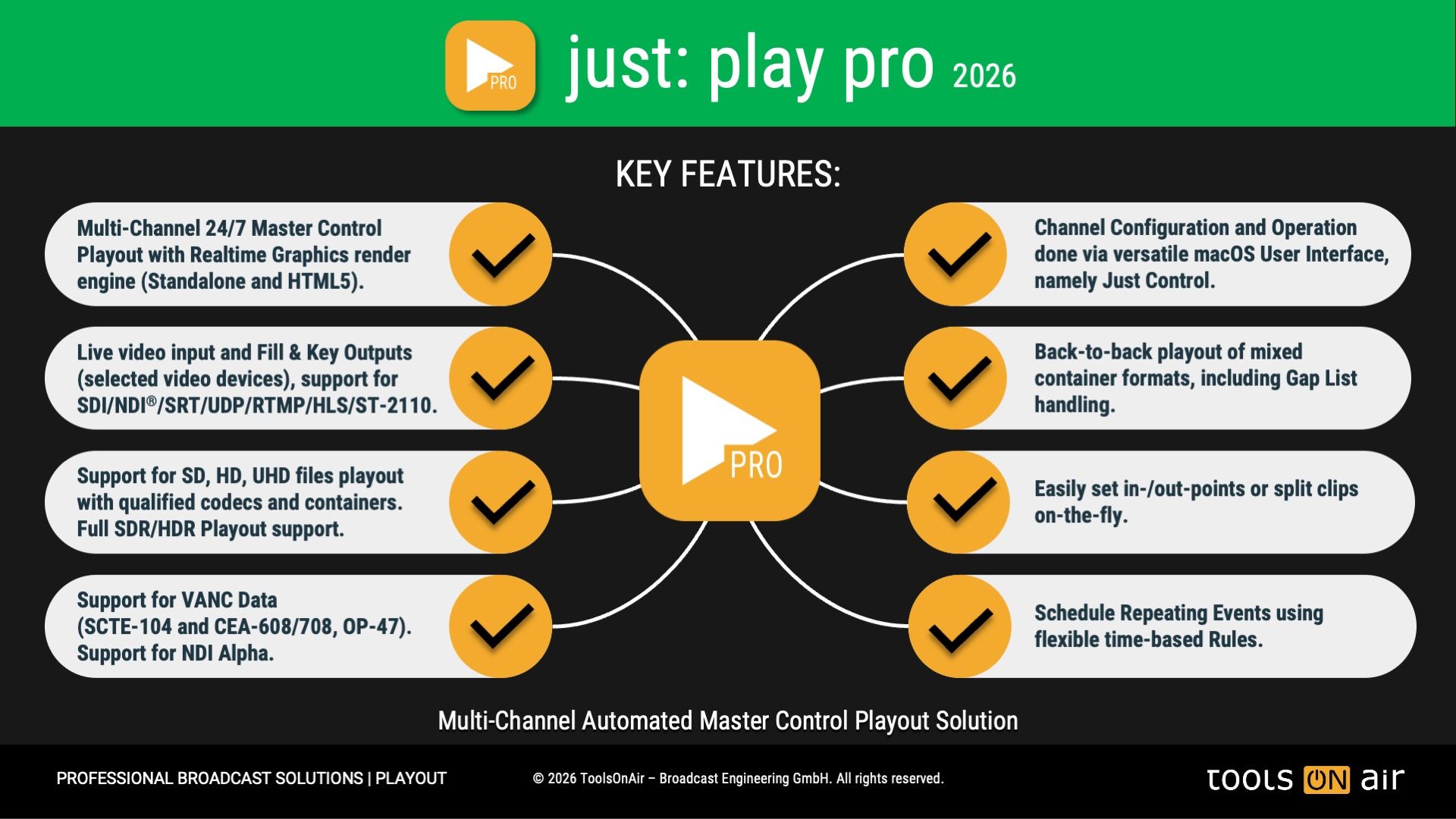 PRO

just: play pro 2026

KEY FEATURES:

Multi-Channel 24/7 Master Control Playout with Realtime Graphics render engine (Standalone and HTML5).

Live video input and Fill & Key Outputs (selected video devices), support for SDI/NDI®/SRT/UDP/RTMP/HLS/ST-2110.

Support for SD, HD, UHD files playout with qualified codecs and containers. Full SDR/HDR Playout support.

Support for VANC Data (SCTE-104 and CEA-608/708, OP-47). Support for NDI Alpha.

PRO

Channel Configuration and Operation done via versatile macOS User Interface, namely Just Control.

Back-to-back playout of mixed container formats, including Gap List handling.

Easily set in-/out-points or split clips on-the-fly.

Schedule Repeating Events using flexible time-based Rules.

Multi-Channel Automated Master Control Playout Solution

PROFESSIONAL BROADCAST SOLUTIONS | PLAYOUT

© 2026 ToolsOnAir – Broadcast Engineering GmbH. All rights reserved.

tools ON air